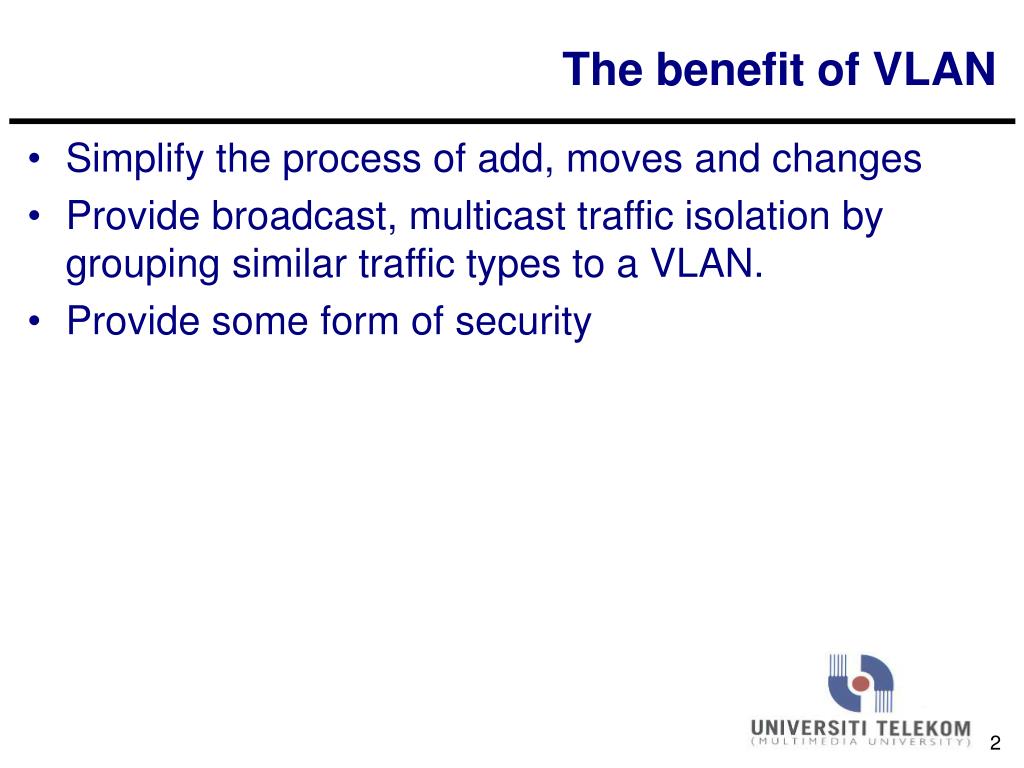 The benefit of VLAN

• Simplify the process of add, moves and changes
• Provide broadcast, multicast traffic isolation by grouping similar traffic types to a VLAN.
• Provide some form of security

UNIVERSITI TELEKOM
(MULTIMEDIA UNIVERSITY)

2